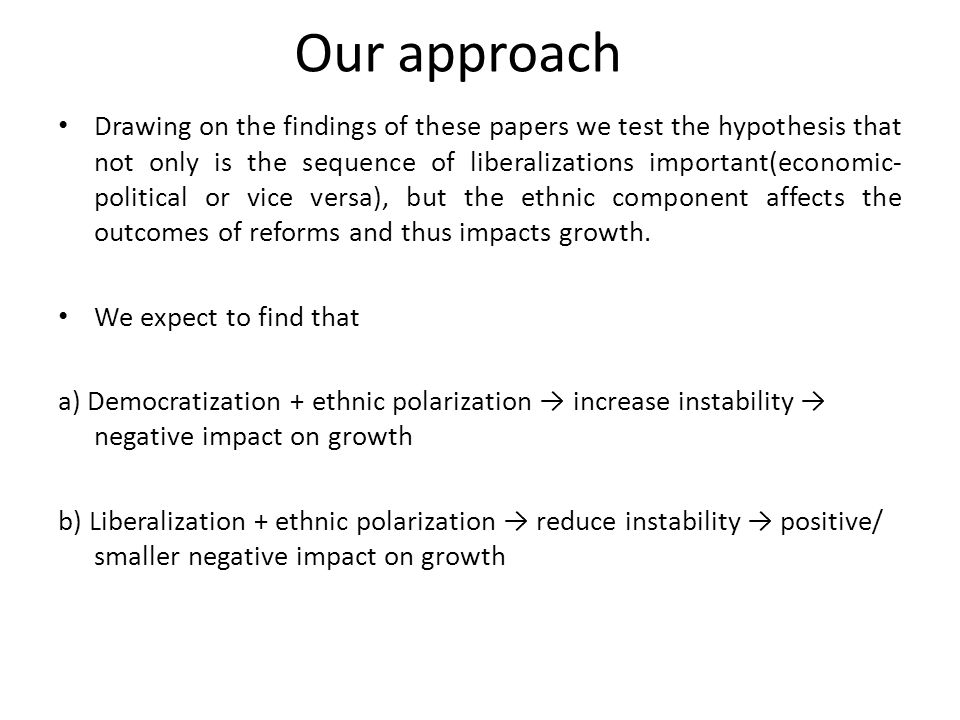 Our approach

• Drawing on the findings of these papers we test the hypothesis that not only is the sequence of liberalizations important(economic-political or vice versa), but the ethnic component affects the outcomes of reforms and thus impacts growth.

• We expect to find that

a) Democratization + ethnic polarization → increase instability → negative impact on growth

b) Liberalization + ethnic polarization → reduce instability → positive/ smaller negative impact on growth